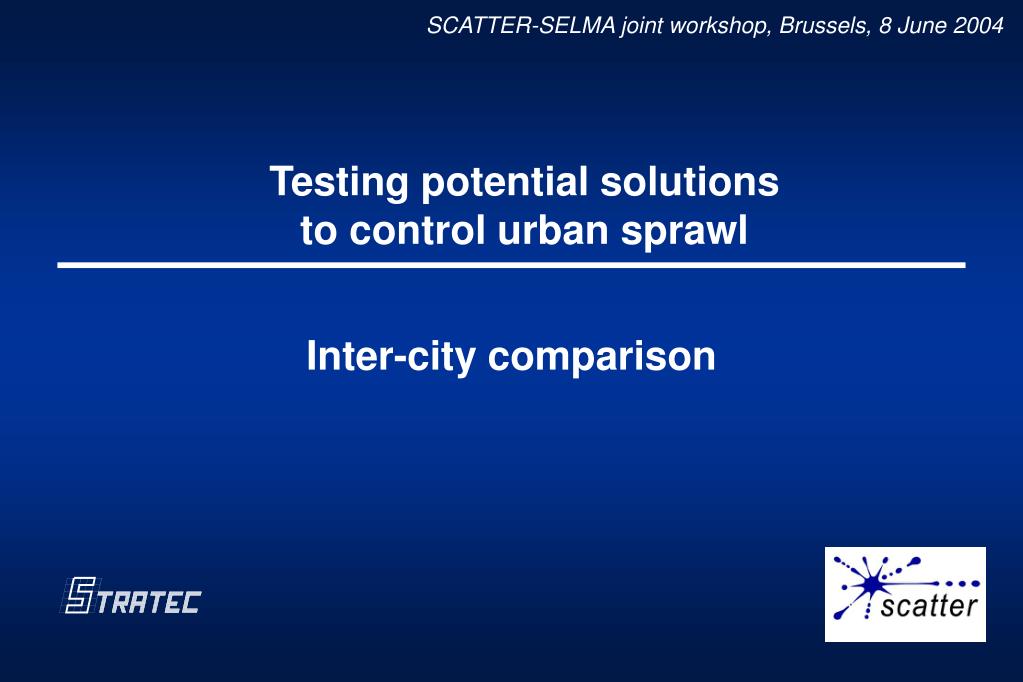 SCATTER-SELMA joint workshop, Brussels, 8 June 2004

Testing potential solutions to control urban sprawl

Inter-city comparison

STRATEC

scatter